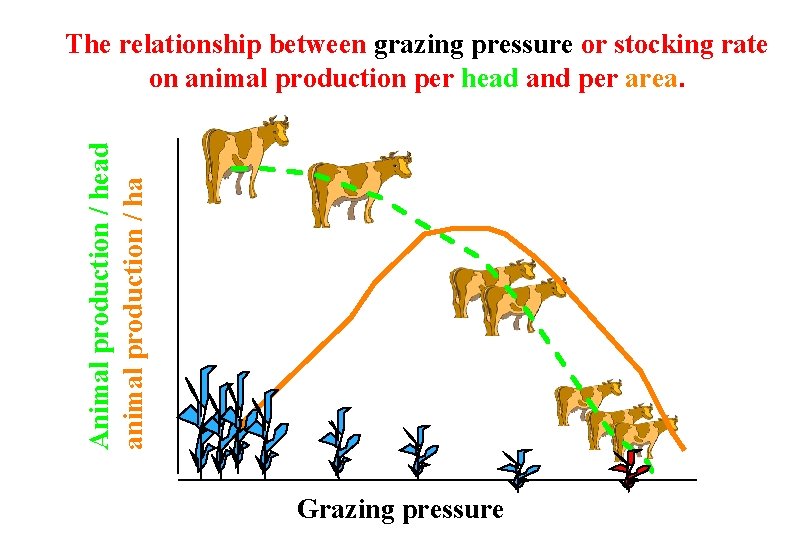 The relationship between grazing pressure or stocking rate on animal production per head and per area.

Animal production / head
animal production / ha

Grazing pressure